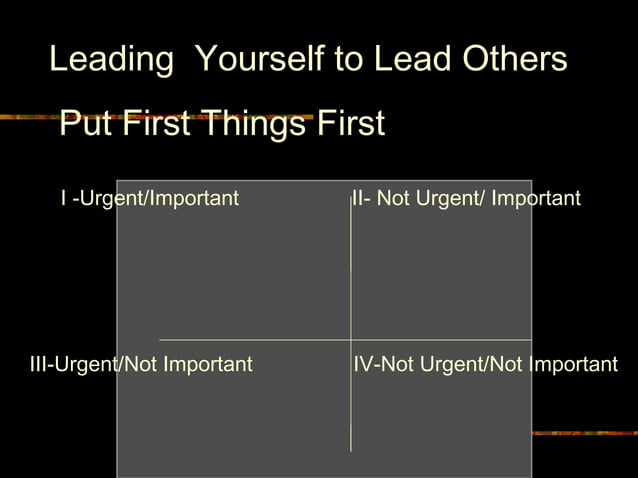 Leading Yourself to Lead Others

Put First Things First

I -Urgent/Important

II- Not Urgent/ Important

III-Urgent/Not Important

IV-Not Urgent/Not Important